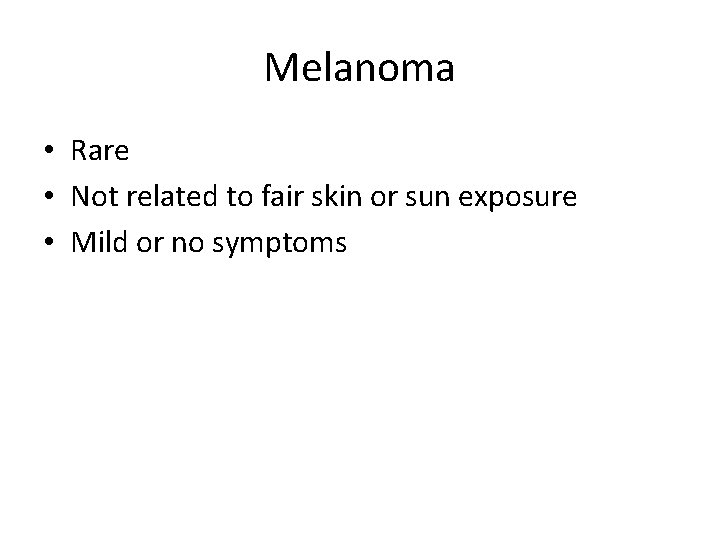 Melanoma

• Rare
• Not related to fair skin or sun exposure
• Mild or no symptoms